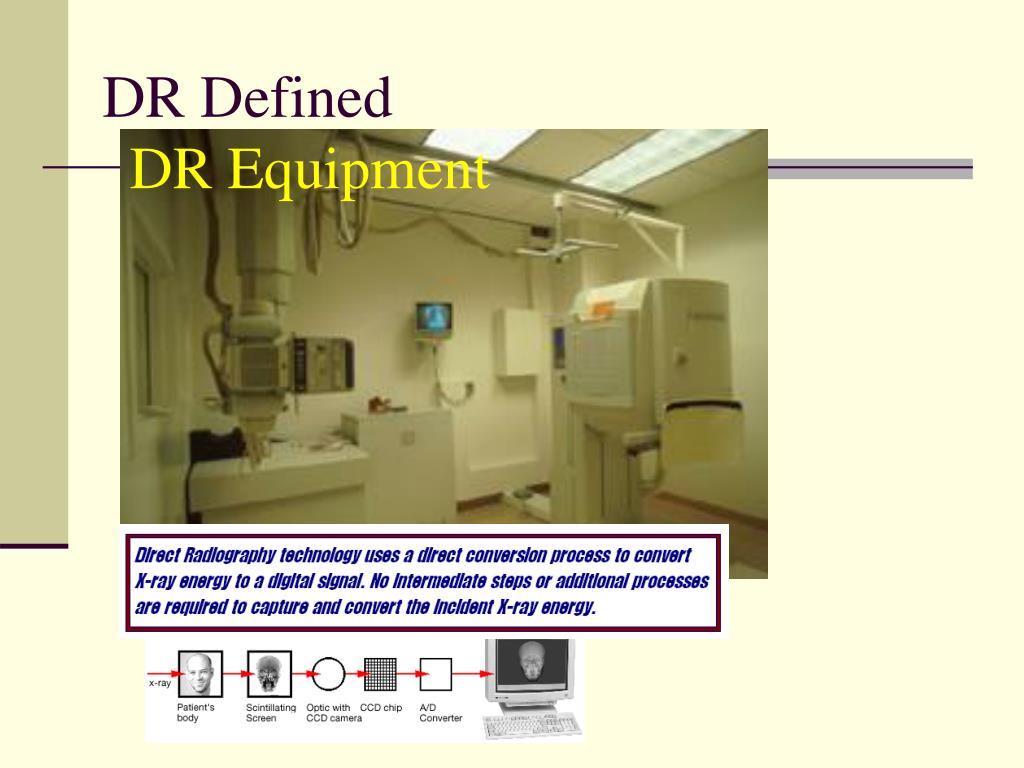 DR Defined

DR Equipment

Direct Radiography technology uses a direct conversion process to convert X-ray energy to a digital signal. No intermediate steps or additional processes are required to capture and convert the incident X-ray energy.

x-ray

Patient's body

Scintillating Screen

Optic with CCD camera

CCD chip

A/D Converter